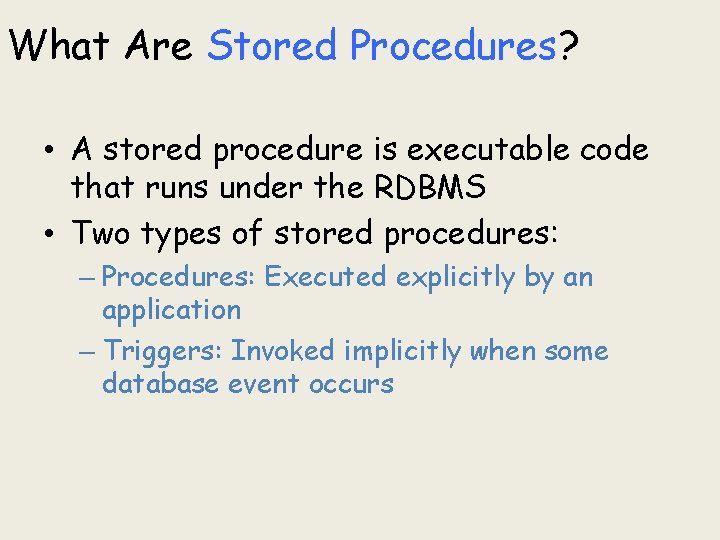 What Are Stored Procedures?

• A stored procedure is executable code that runs under the RDBMS
• Two types of stored procedures:
– Procedures: Executed explicitly by an application
– Triggers: Invoked implicitly when some database event occurs